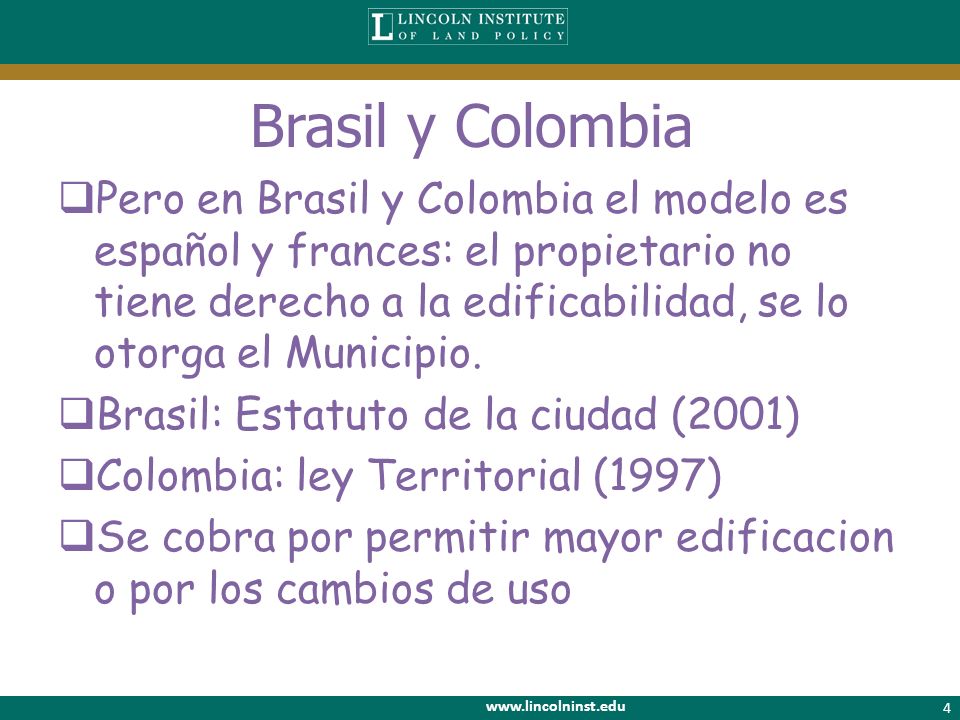 LINCOLN INSTITUTE OF LAND POLICY

Brasil y Colombia

❑Pero en Brasil y Colombia el modelo es español y frances: el propietario no tiene derecho a la edificabilidad, se lo otorga el Municipio.

❑Brasil: Estatuto de la ciudad (2001)

❑Colombia: ley Territorial (1997)

❑Se cobra por permitir mayor edificacion o por los cambios de uso

www.lincolninst.edu

4